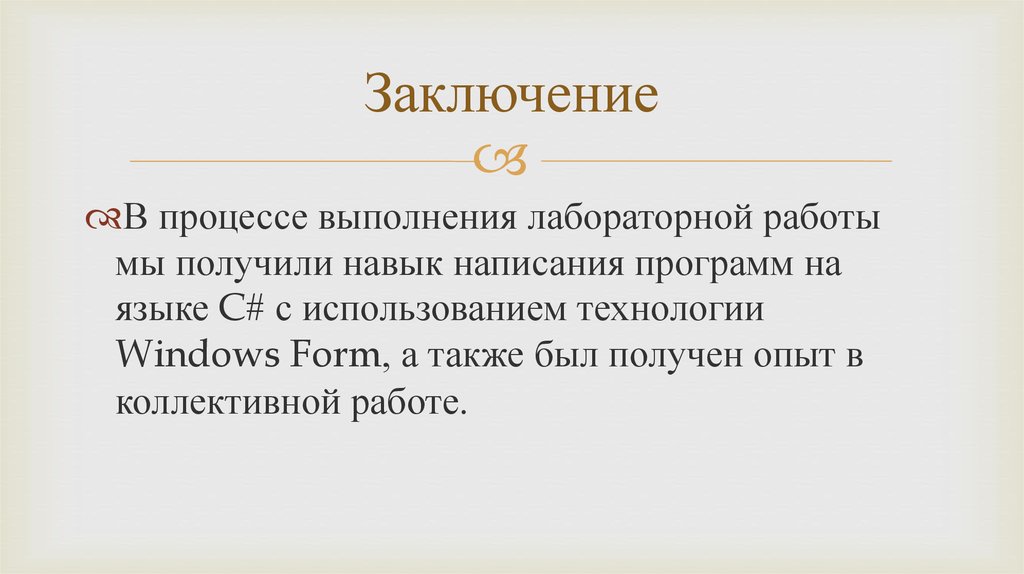 Заключение

В процессе выполнения лабораторной работы мы получили навык написания программ на языке C# с использованием технологии Windows Form, а также был получен опыт в коллективной работе.